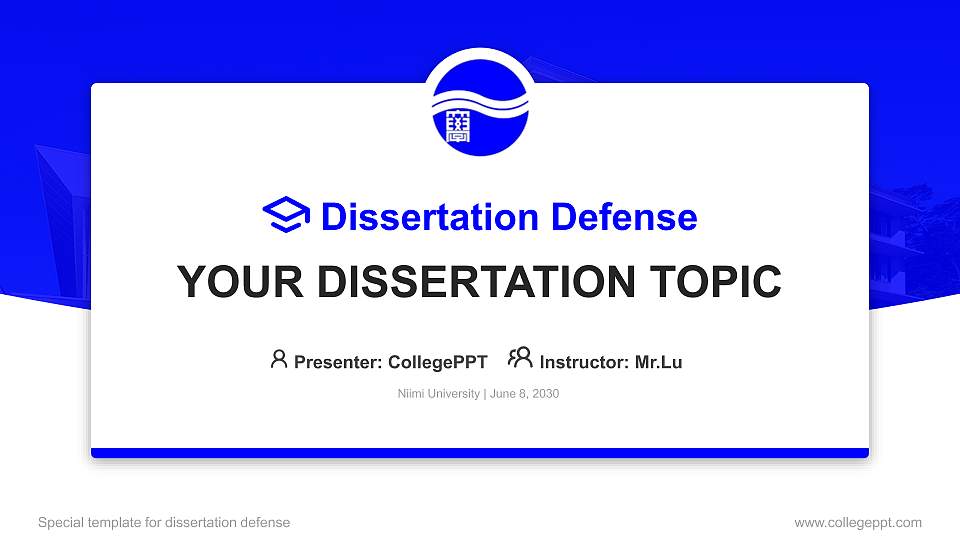 Dissertation Defense

YOUR DISSERTATION TOPIC

Presenter: CollegePPT  Instructor: Mr.Lu

Niimi University | June 8, 2030

Special template for dissertation defense

www.collegeppt.com